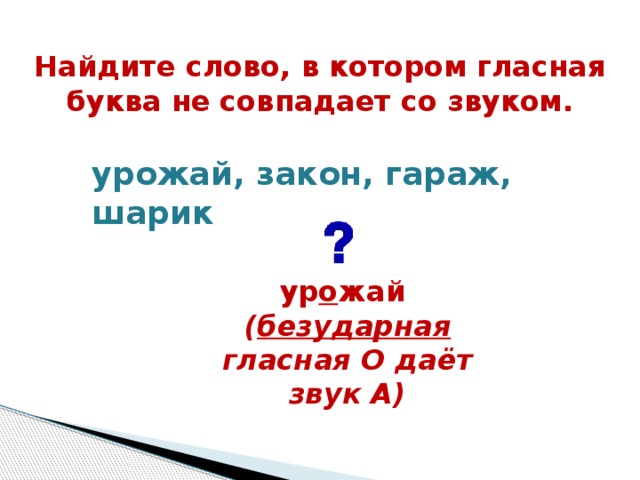 Найдите слово, в котором гласная буква не совпадает со звуком.

урожай, закон, гараж, шарик

?

урожай (безударная гласная О даёт звук А)